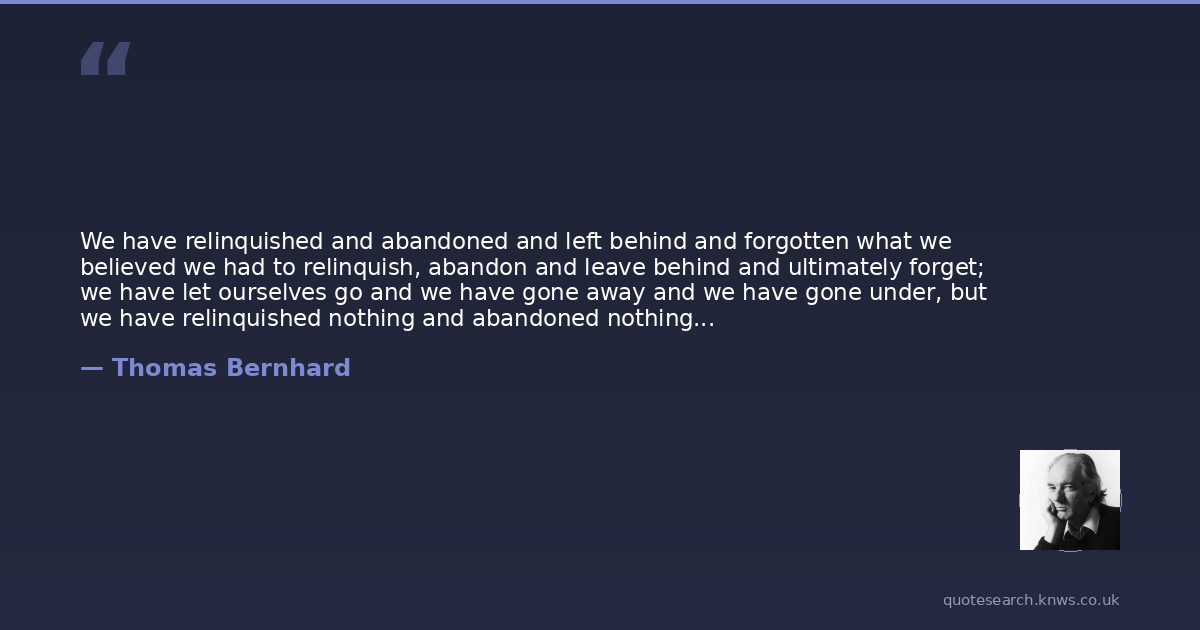 “

We have relinquished and abandoned and left behind and forgotten what we believed we had to relinquish, abandon and leave behind and ultimately forget; we have let ourselves go and we have gone away and we have gone under, but we have relinquished nothing and abandoned nothing...

— Thomas Bernhard

quotesearch.knws.co.uk